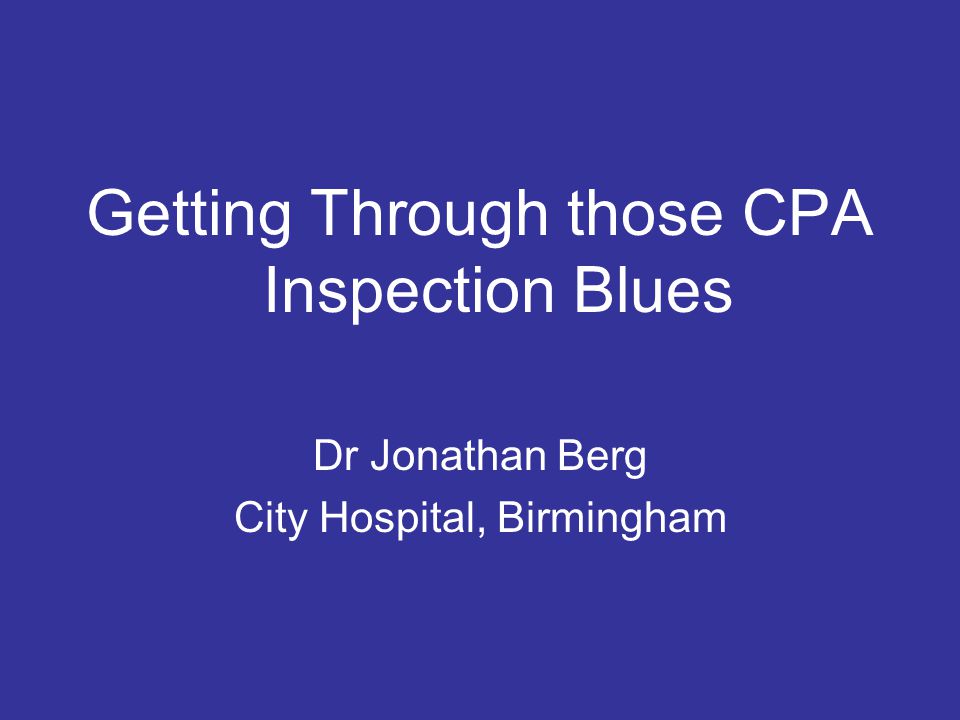 Getting Through those CPA Inspection Blues

Dr Jonathan Berg
City Hospital, Birmingham